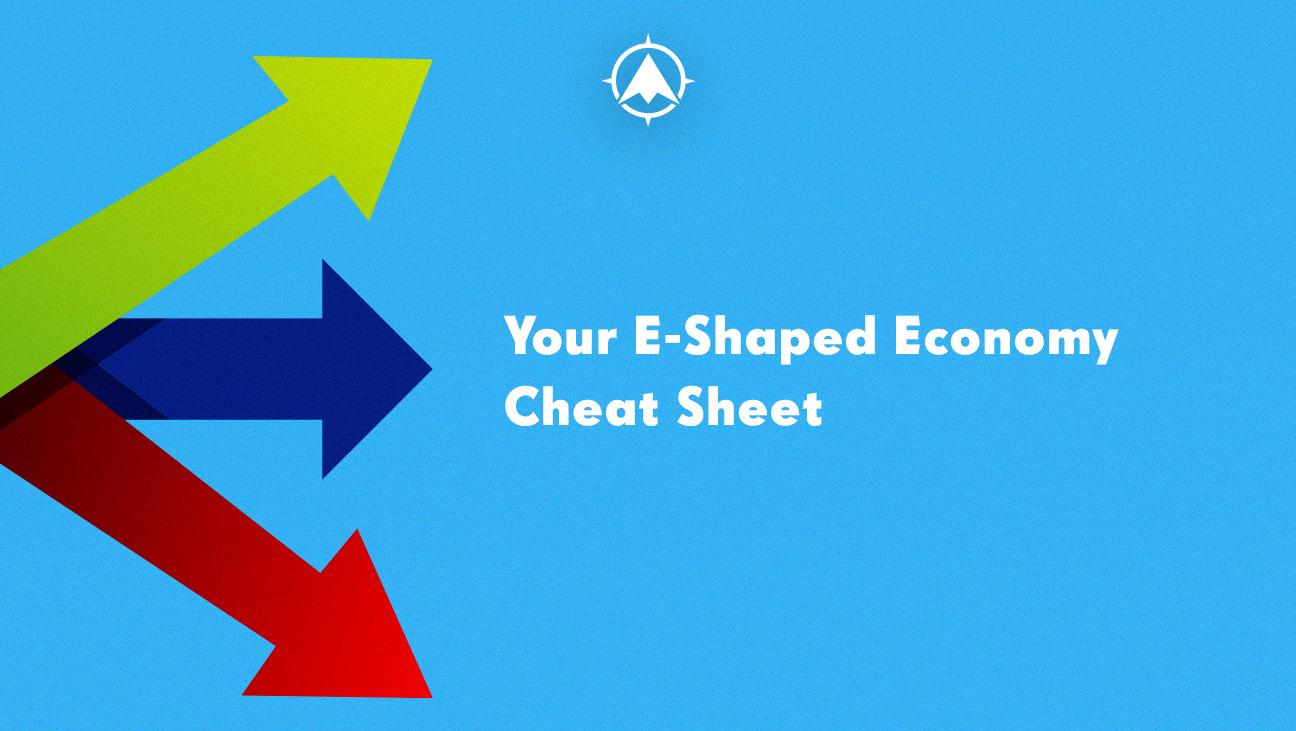 Your E-Shaped Economy Cheat Sheet